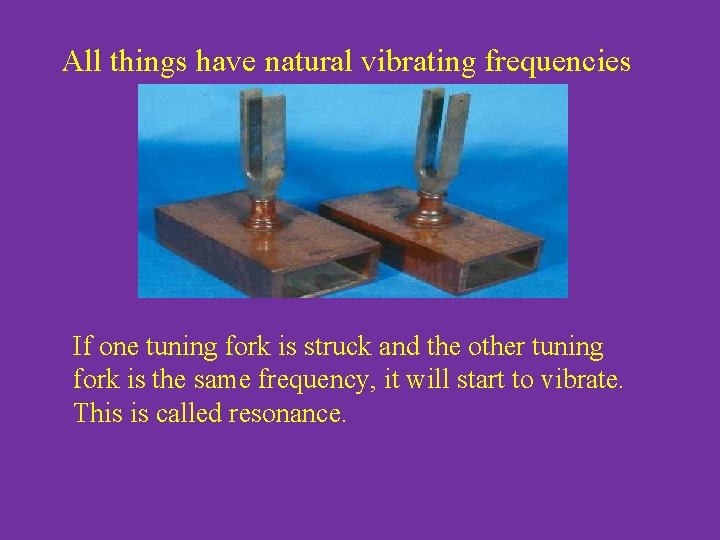 All things have natural vibrating frequencies

If one tuning fork is struck and the other tuning fork is the same frequency, it will start to vibrate. This is called resonance.